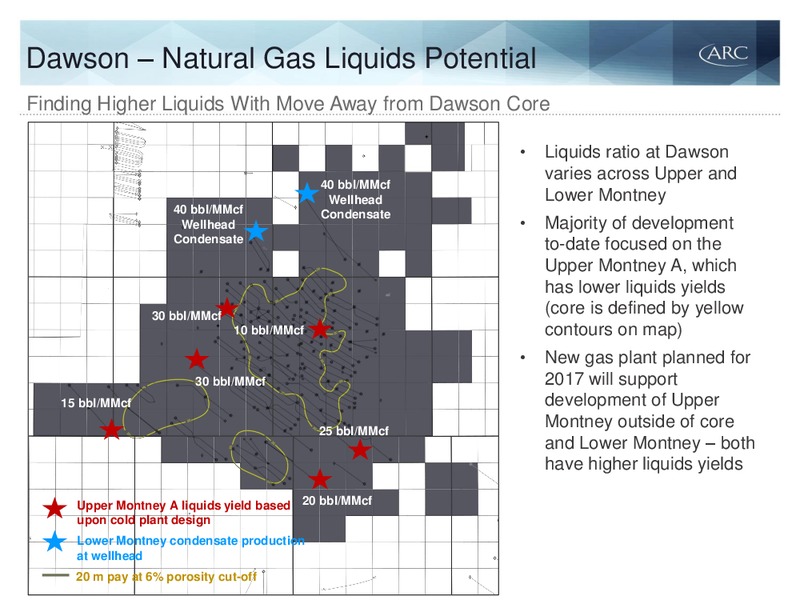 Dawson – Natural Gas Liquids Potential

ARC

Finding Higher Liquids With Move Away from Dawson Core

40 bbl/MMcf Wellhead Condensate

40 bbl/MMcf Wellhead Condensate

30 bbl/MMcf

10 bbl/MMcf

30 bbl/MMcf

15 bbl/MMcf

25 bbl/MMcf

20 bbl/MMcf

Upper Montney A liquids yield based upon cold plant design

Lower Montney condensate production at wellhead

20 m pay at 6% porosity cut-off

• Liquids ratio at Dawson varies across Upper and Lower Montney

• Majority of development to-date focused on the Upper Montney A, which has lower liquids yields (core is defined by yellow contours on map)

• New gas plant planned for 2017 will support development of Upper Montney outside of core and Lower Montney – both have higher liquids yields